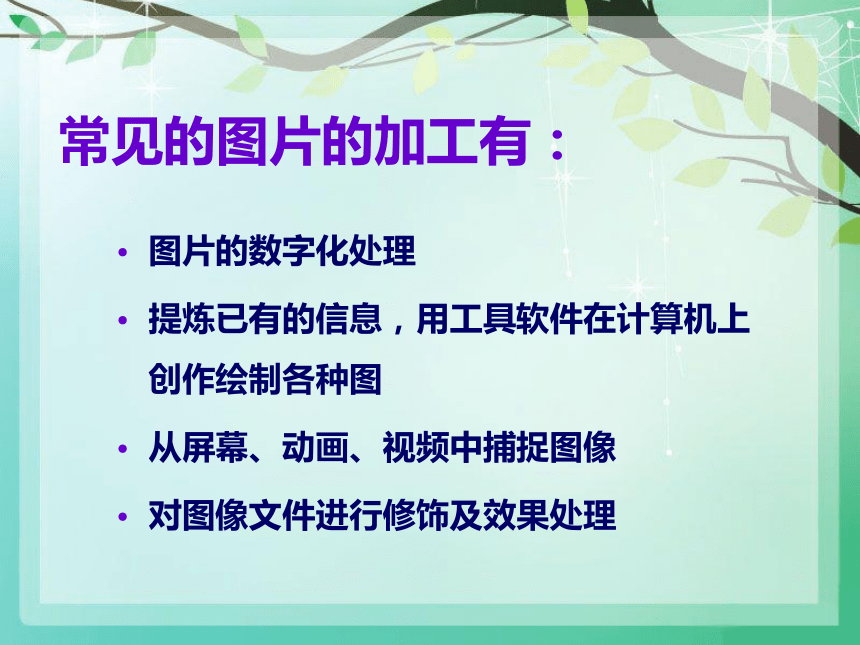 常见的图片的加工有：

• 图片的数字化处理
• 提炼已有的信息，用工具软件在计算机上创作绘制各种图
• 从屏幕、动画、视频中捕捉图像
• 对图像文件进行修饰及效果处理